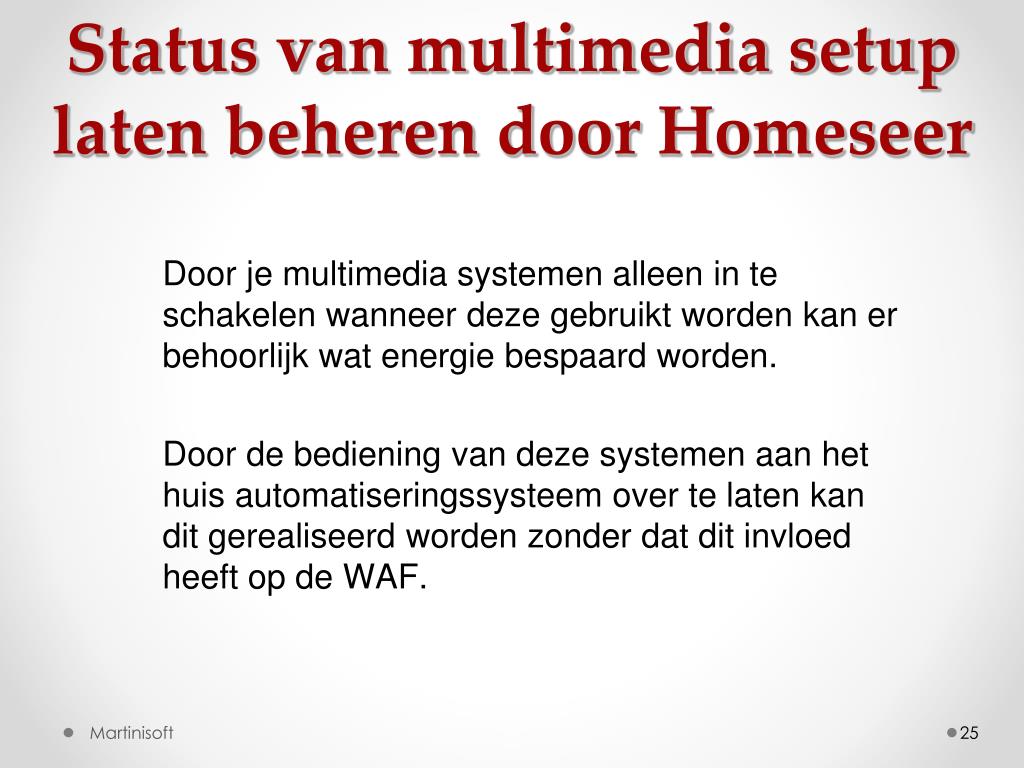 Status van multimedia setup laten beheren door Homeseer

Door je multimedia systemen alleen in te schakelen wanneer deze gebruikt worden kan er behoorlijk wat energie bespaard worden.

Door de bediening van deze systemen aan het huis automatiseringssysteem over te laten kan dit gerealiseerd worden zonder dat dit invloed heeft op de WAF.

Martinisoft

25